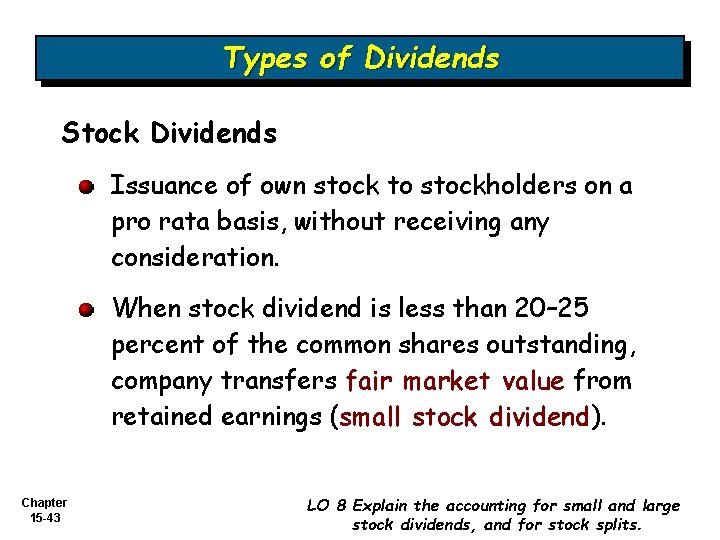 Types of Dividends

Stock Dividends

Issuance of own stock to stockholders on a pro rata basis, without receiving any consideration.

When stock dividend is less than 20–25 percent of the common shares outstanding, company transfers fair market value from retained earnings (small stock dividend).

Chapter 15-43

LO 8 Explain the accounting for small and large stock dividends, and for stock splits.